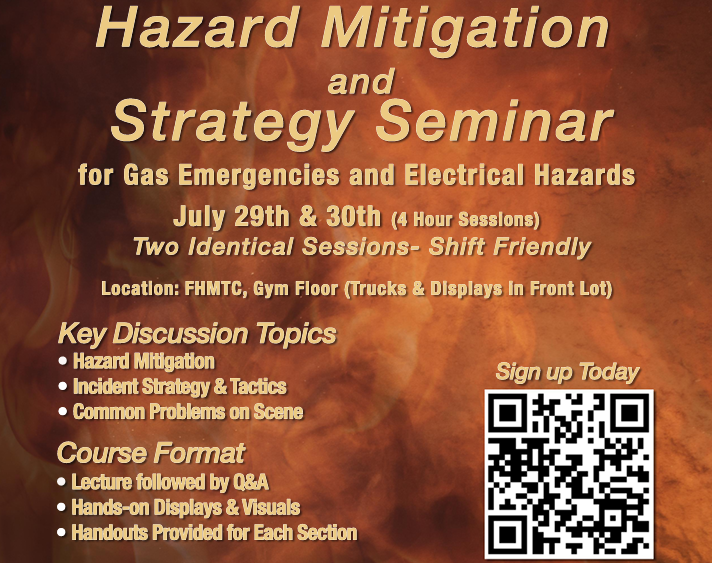 Hazard Mitigation
and
Strategy Seminar
for Gas Emergencies and Electrical Hazards

July 29th & 30th (4 Hour Sessions)
Two Identical Sessions- Shift Friendly

Location: FHMTC, Gym Floor (Trucks & Displays in Front Lot)

Key Discussion Topics
• Hazard Mitigation
• Incident Strategy & Tactics
• Common Problems on Scene

Course Format
• Lecture followed by Q&A
• Hands-on Displays & Visuals
• Handouts Provided for Each Section

Sign up Today